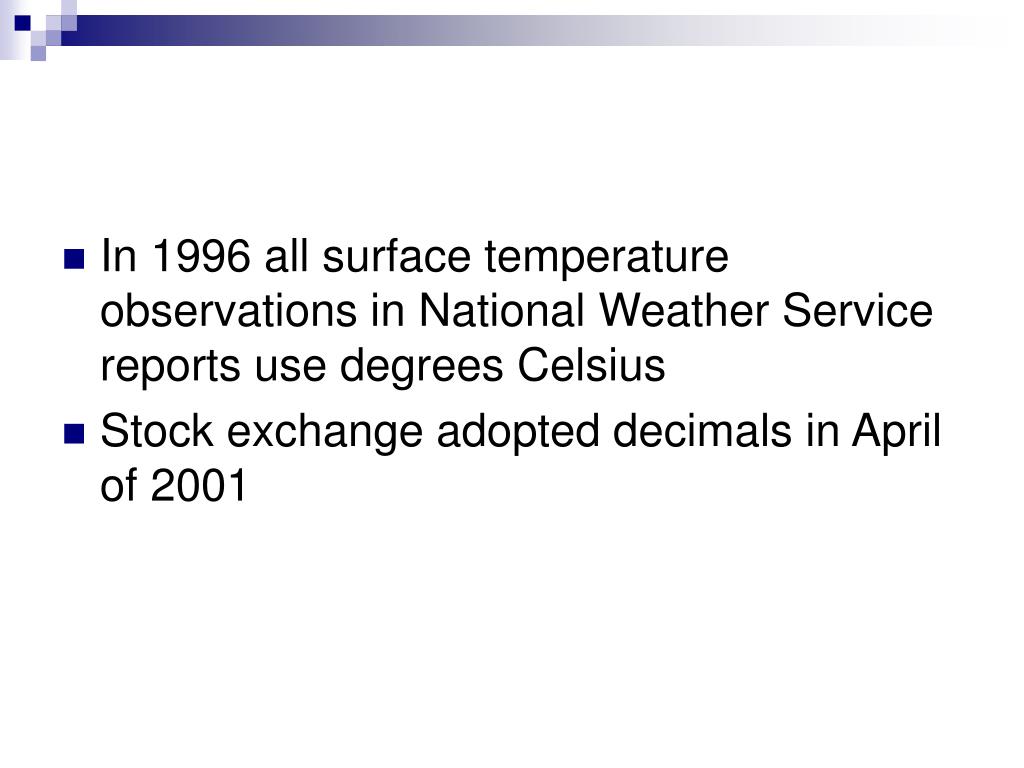 In 1996 all surface temperature observations in National Weather Service reports use degrees Celsius

Stock exchange adopted decimals in April of 2001